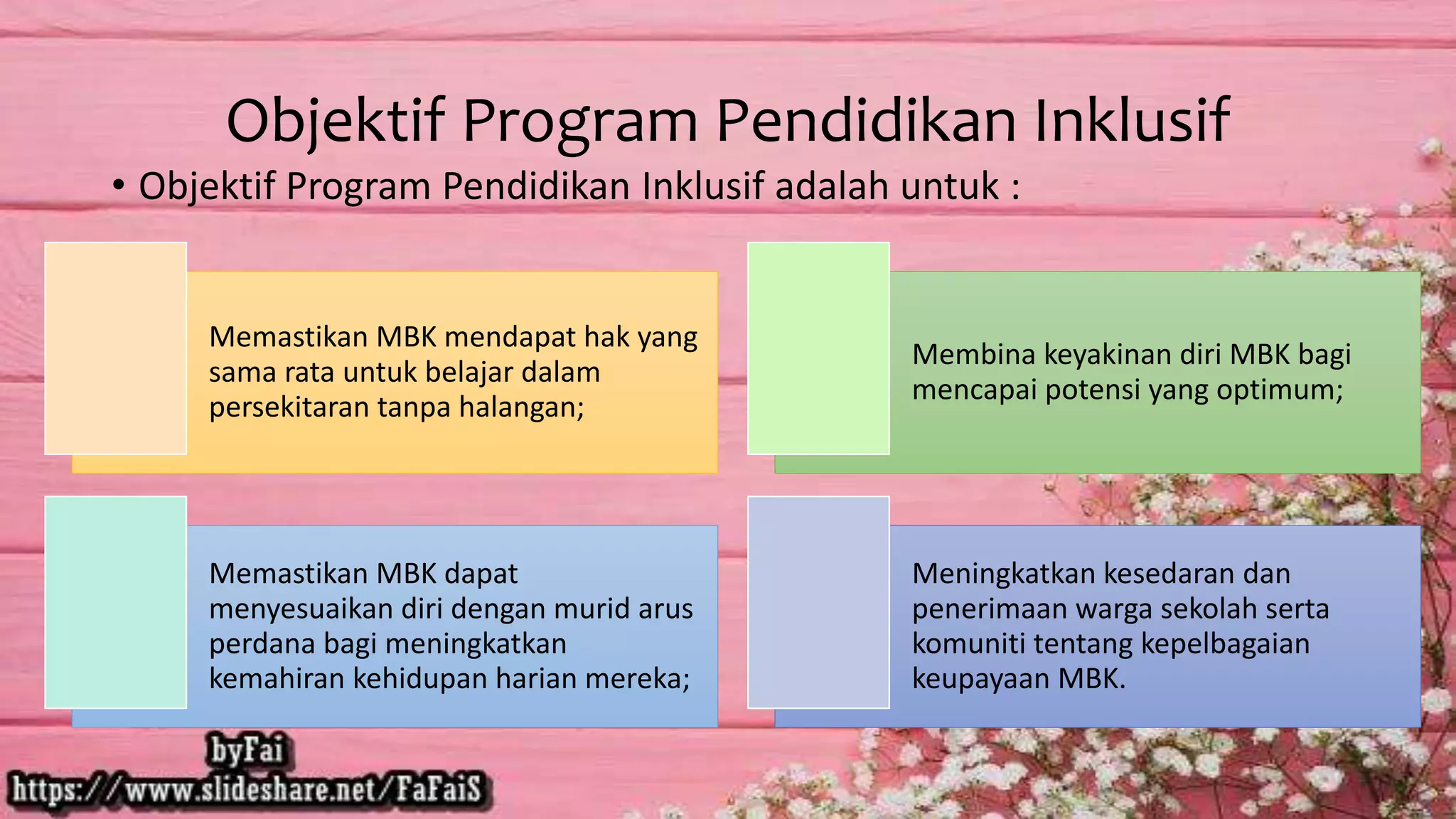 Objektif Program Pendidikan Inklusif

• Objektif Program Pendidikan Inklusif adalah untuk :

Memastikan MBK mendapat hak yang sama rata untuk belajar dalam persekitaran tanpa halangan;

Membina keyakinan diri MBK bagi mencapai potensi yang optimum;

Memastikan MBK dapat menyesuaikan diri dengan murid arus perdana bagi meningkatkan kemahiran kehidupan harian mereka;

Meningkatkan kesedaran dan penerimaan warga sekolah serta komuniti tentang kepelbagaian keupayaan MBK.

byFai
https://www.slideshare.net/FaFaiS